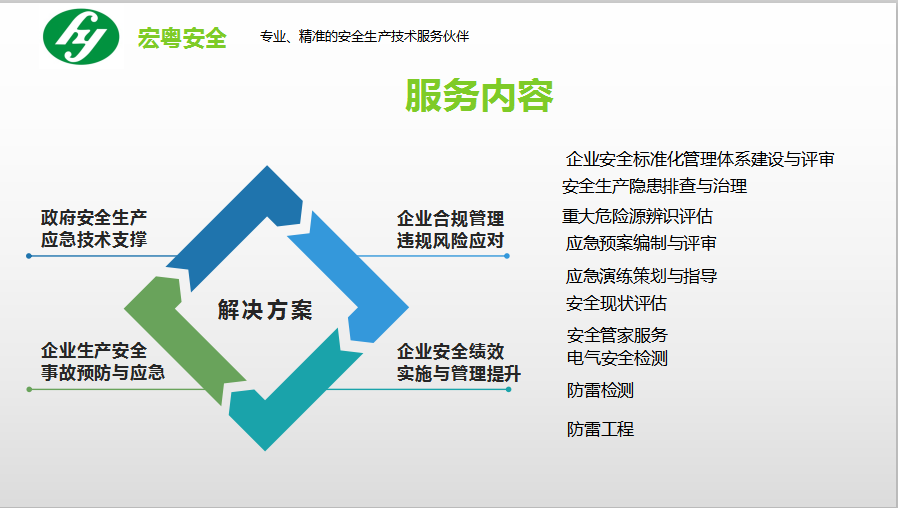 hy

宏粤安全

专业、精准的安全生产技术服务伙伴

服务内容

政府安全生产
应急技术支撑

企业合规管理
违规风险应对

解决方案

企业生产安全
事故预防与应急

企业安全绩效
实施与管理提升

企业安全标准化管理体系建设与评审
安全生产隐患排查与治理
重大危险源辨识评估
应急预案编制与评审
应急演练策划与指导
安全现状评估
安全管家服务
电气安全检测
防雷检测
防雷工程